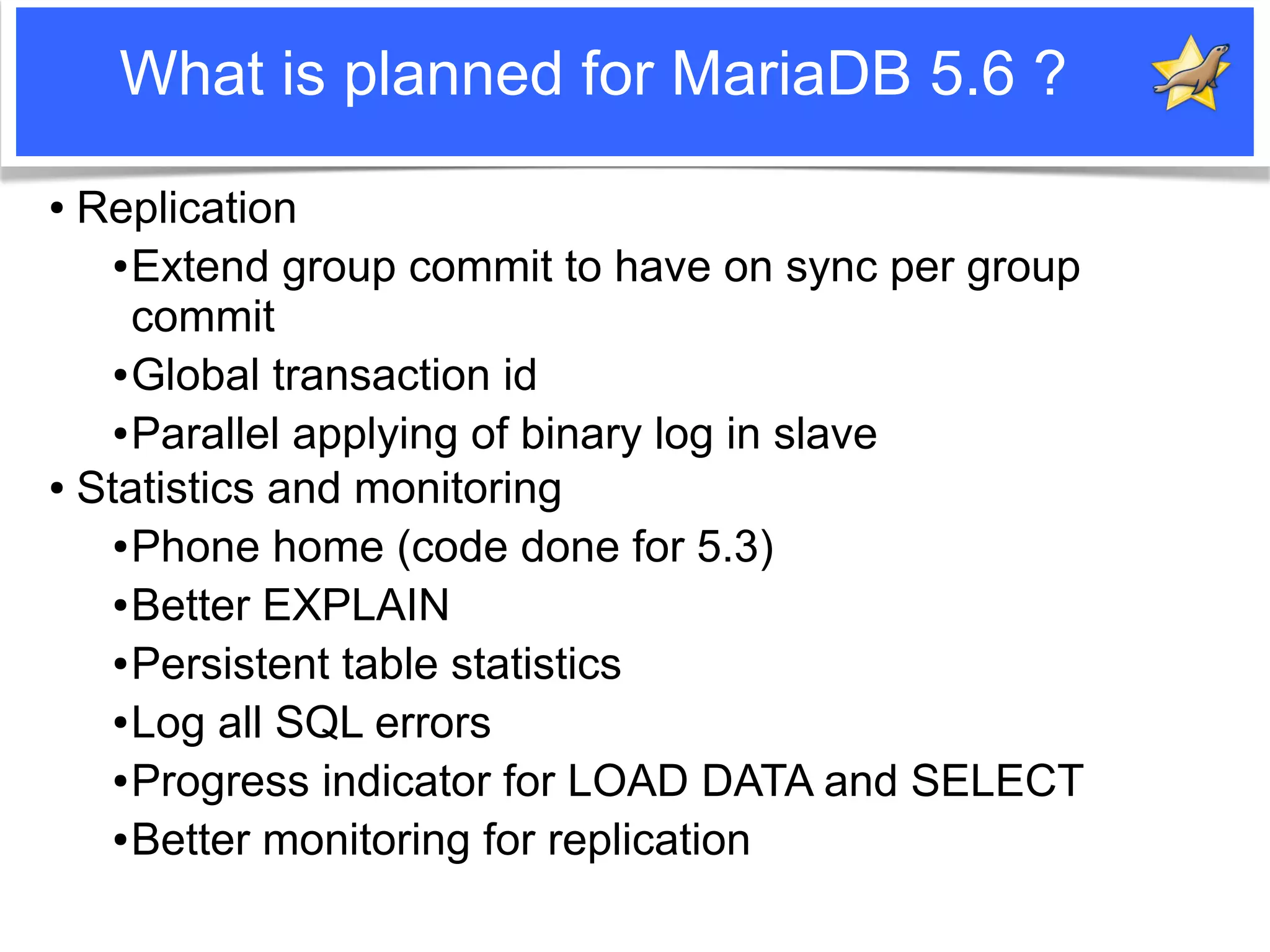 What is planned for MariaDB 5.6 ?

• Replication
•Extend group commit to have on sync per group commit
•Global transaction id
•Parallel applying of binary log in slave
• Statistics and monitoring
•Phone home (code done for 5.3)
•Better EXPLAIN
•Persistent table statistics
•Log all SQL errors
•Progress indicator for LOAD DATA and SELECT
•Better monitoring for replication